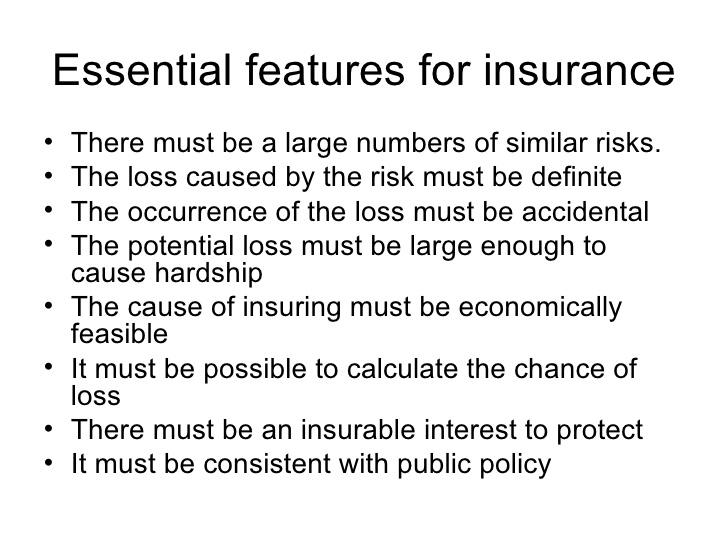 Essential features for insurance

• There must be a large numbers of similar risks.
• The loss caused by the risk must be definite
• The occurrence of the loss must be accidental
• The potential loss must be large enough to cause hardship
• The cause of insuring must be economically feasible
• It must be possible to calculate the chance of loss
• There must be an insurable interest to protect
• It must be consistent with public policy